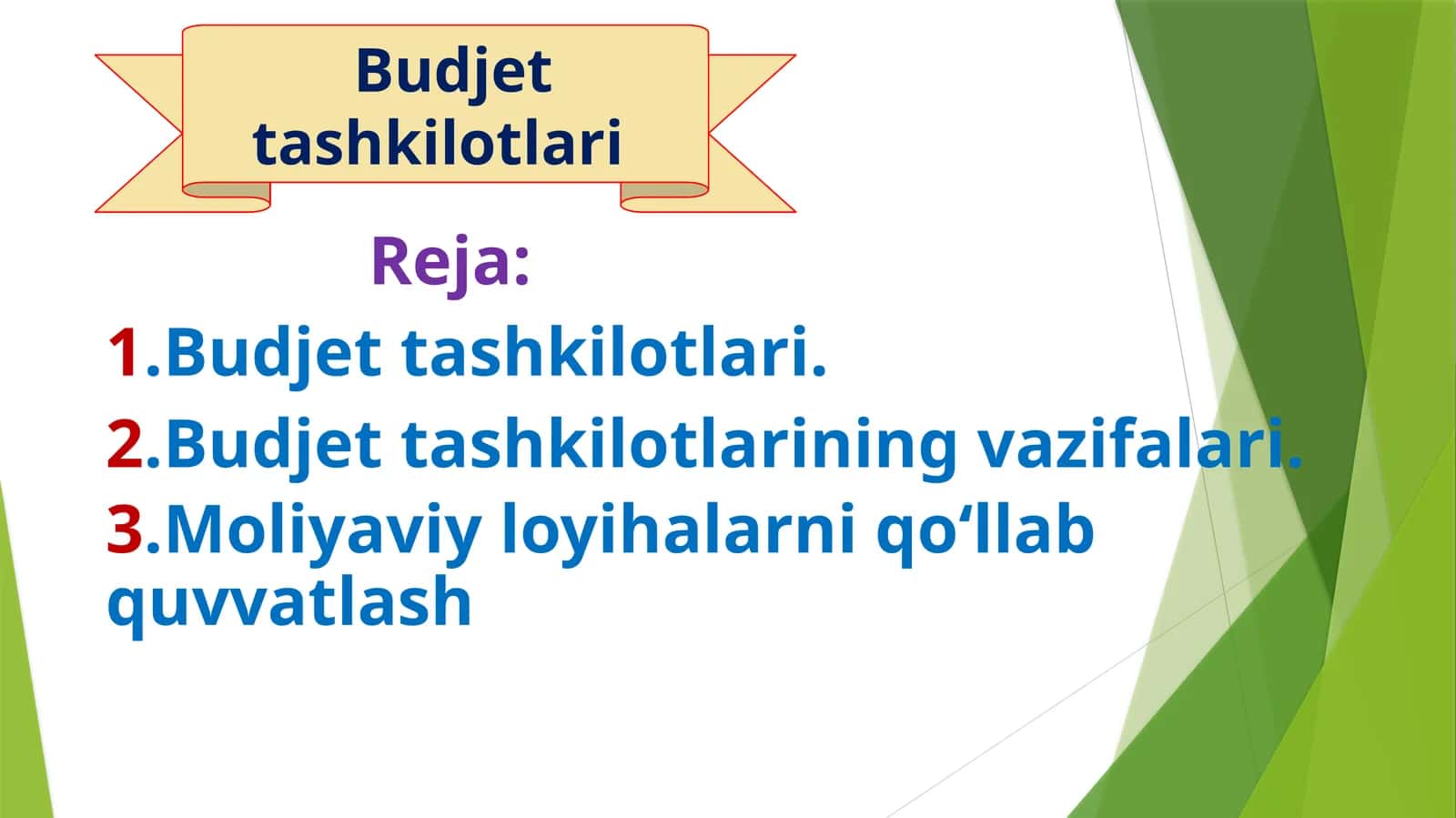 Budjet tashkilotlari

Reja:

1.Budjet tashkilotlari.

2.Budjet tashkilotlarining vazifalari.

3.Moliyaviy loyihalarni qo‘llab quvvatlash